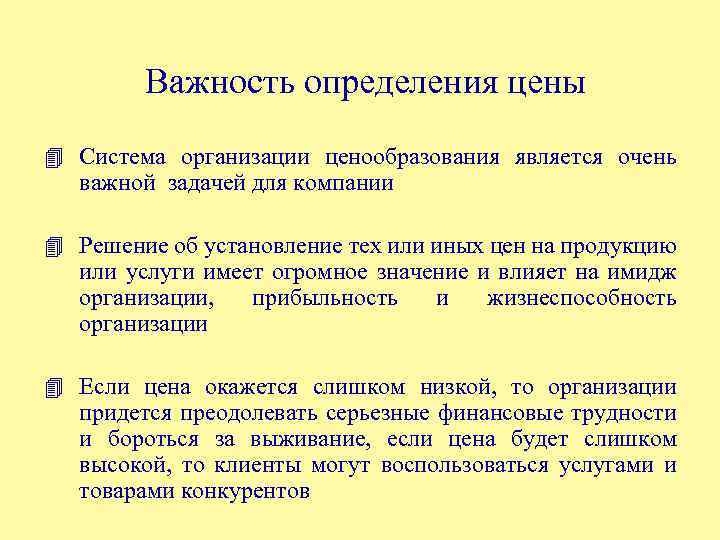 Важность определения цены

Система организации ценообразования является очень важной задачей для компании

Решение об установление тех или иных цен на продукцию или услуги имеет огромное значение и влияет на имидж организации, прибыльность и жизнеспособность организации

Если цена окажется слишком низкой, то организации придется преодолевать серьезные финансовые трудности и бороться за выживание, если цена будет слишком высокой, то клиенты могут воспользоваться услугами и товарами конкурентов